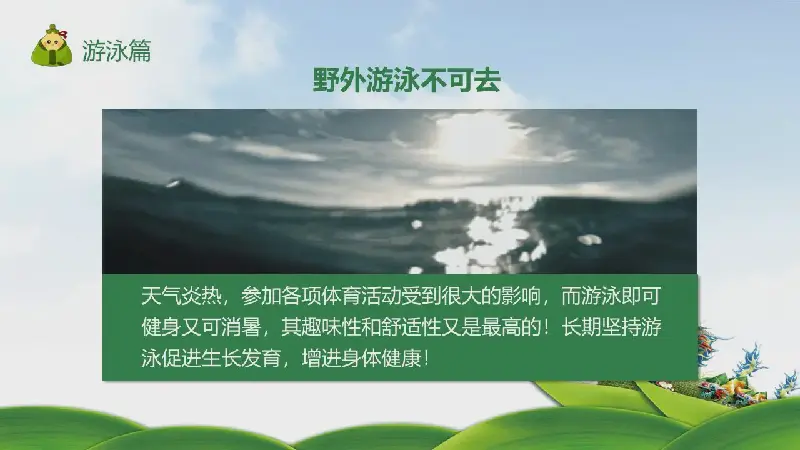 游泳篇

野外游泳不可去

天气炎热，参加各项体育活动受到很大的影响，而游泳即可健身又可消暑，其趣味性和舒适性又是最高的！长期坚持游泳促进生长发育，增进身体健康！